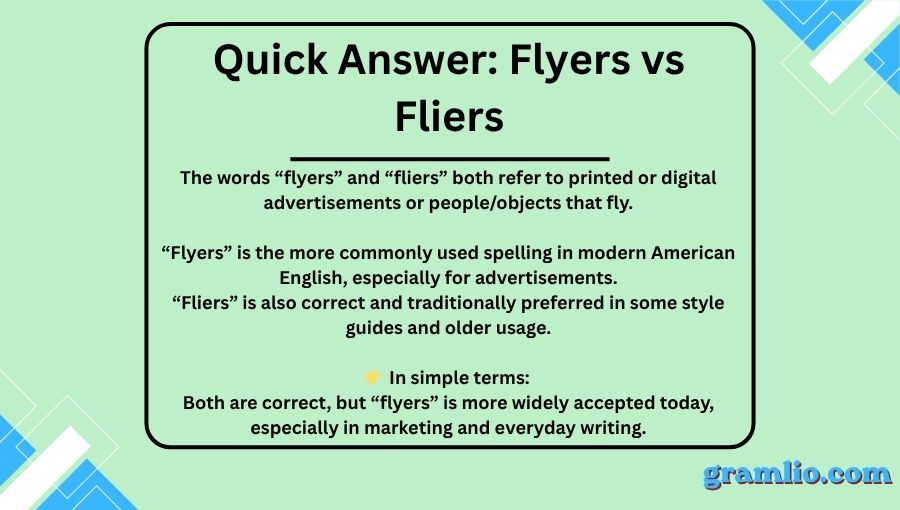 Quick Answer: Flyers vs Fliers

The words “flyers” and “fliers” both refer to printed or digital advertisements or people/objects that fly.

“Flyers” is the more commonly used spelling in modern American English, especially for advertisements.
“Fliers” is also correct and traditionally preferred in some style guides and older usage.

👉 In simple terms:
Both are correct, but “flyers” is more widely accepted today, especially in marketing and everyday writing.

gramlio.com